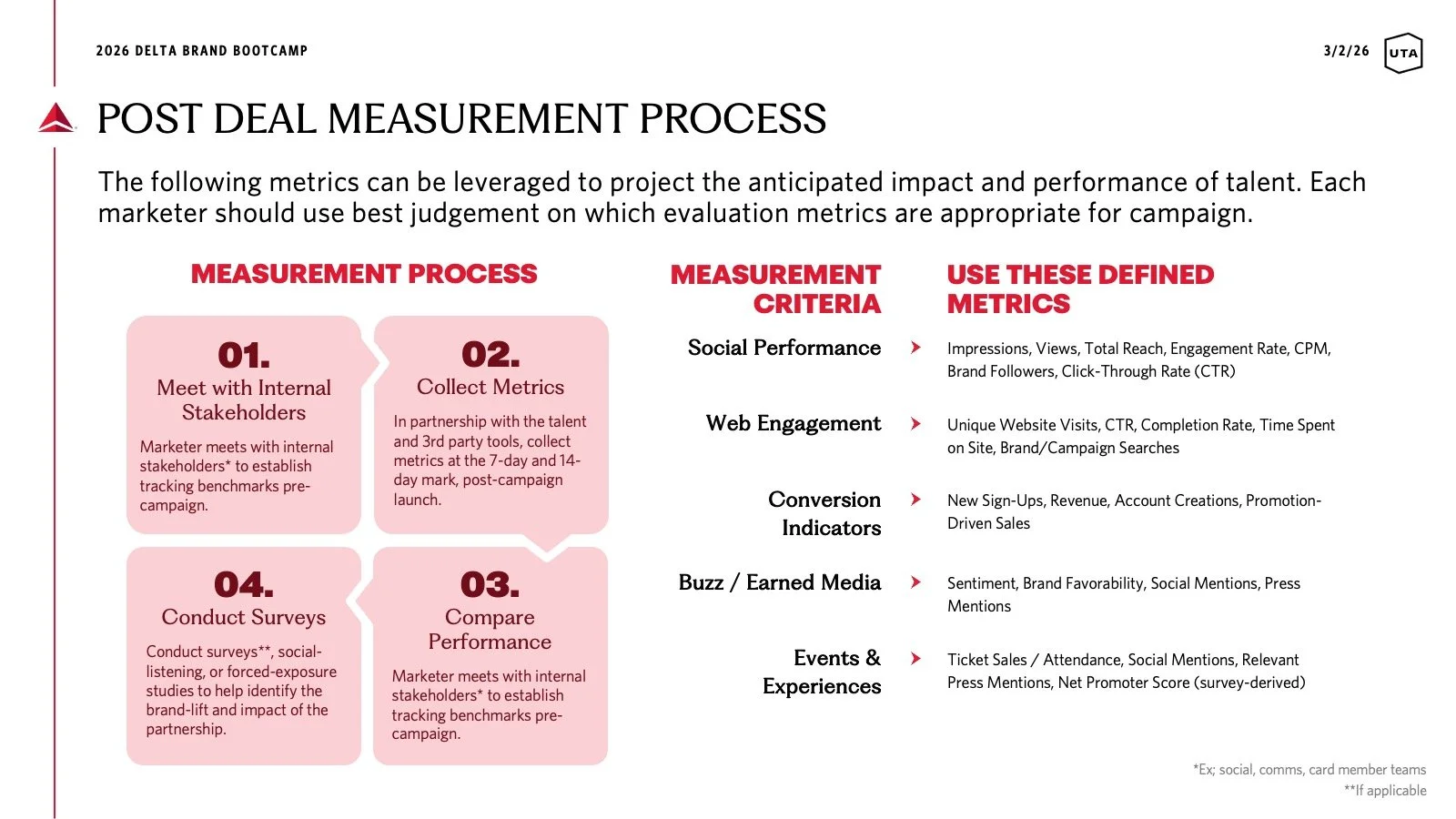 2026 DELTA BRAND BOOTCAMP

3/2/26

UTA

POST DEAL MEASUREMENT PROCESS

The following metrics can be leveraged to project the anticipated impact and performance of talent. Each marketer should use best judgement on which evaluation metrics are appropriate for campaign.

MEASUREMENT PROCESS

01.
Meet with Internal Stakeholders
Marketer meets with internal stakeholders* to establish tracking benchmarks pre-campaign.

02.
Collect Metrics
In partnership with the talent and 3rd party tools, collect metrics at the 7-day and 14-day mark, post-campaign launch.

04.
Conduct Surveys
Conduct surveys**, social-listening, or forced-exposure studies to help identify the brand-lift and impact of the partnership.

03.
Compare Performance
Marketer meets with internal stakeholders* to establish tracking benchmarks pre-campaign.

| MEASUREMENT CRITERIA | USE THESE DEFINED METRICS |
|---|---|
| Social Performance | Impressions, Views, Total Reach, Engagement Rate, CPM, Brand Followers, Click-Through Rate (CTR) |
| Web Engagement | Unique Website Visits, CTR, Completion Rate, Time Spent on Site, Brand/Campaign Searches |
| Conversion Indicators | New Sign-Ups, Revenue, Account Creations, Promotion-Driven Sales |
| Buzz / Earned Media | Sentiment, Brand Favorability, Social Mentions, Press Mentions |
| Events & Experiences | Ticket Sales / Attendance, Social Mentions, Relevant Press Mentions, Net Promoter Score (survey-derived) |

*Ex; social, comms, card member teams
**If applicable